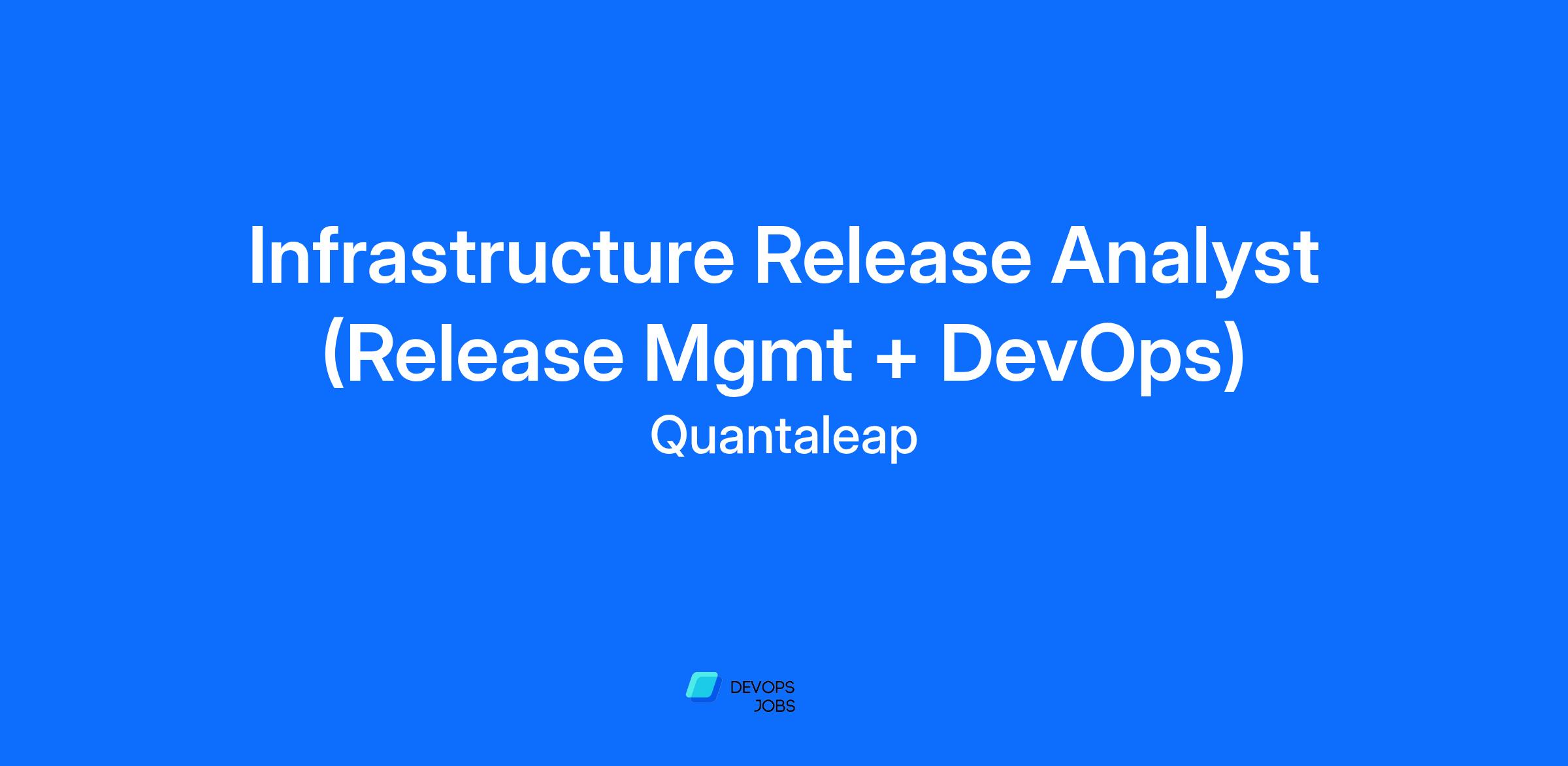 Infrastructure Release Analyst (Release Mgmt + DevOps)

Quantaleap

DEVOPS
JOBS